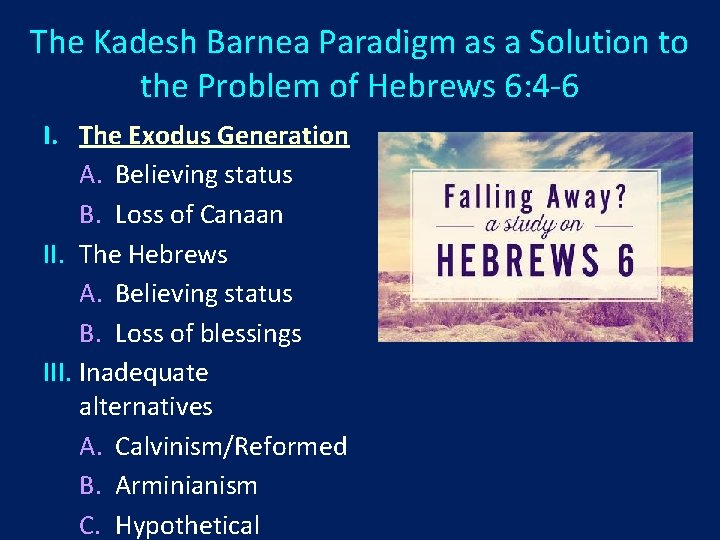 The Kadesh Barnea Paradigm as a Solution to the Problem of Hebrews 6:4-6

I. The Exodus Generation
A. Believing status
B. Loss of Canaan
II. The Hebrews
A. Believing status
B. Loss of blessings
III. Inadequate alternatives
A. Calvinism/Reformed
B. Arminianism
C. Hypothetical

Falling Away?
a study on
HEBREWS 6